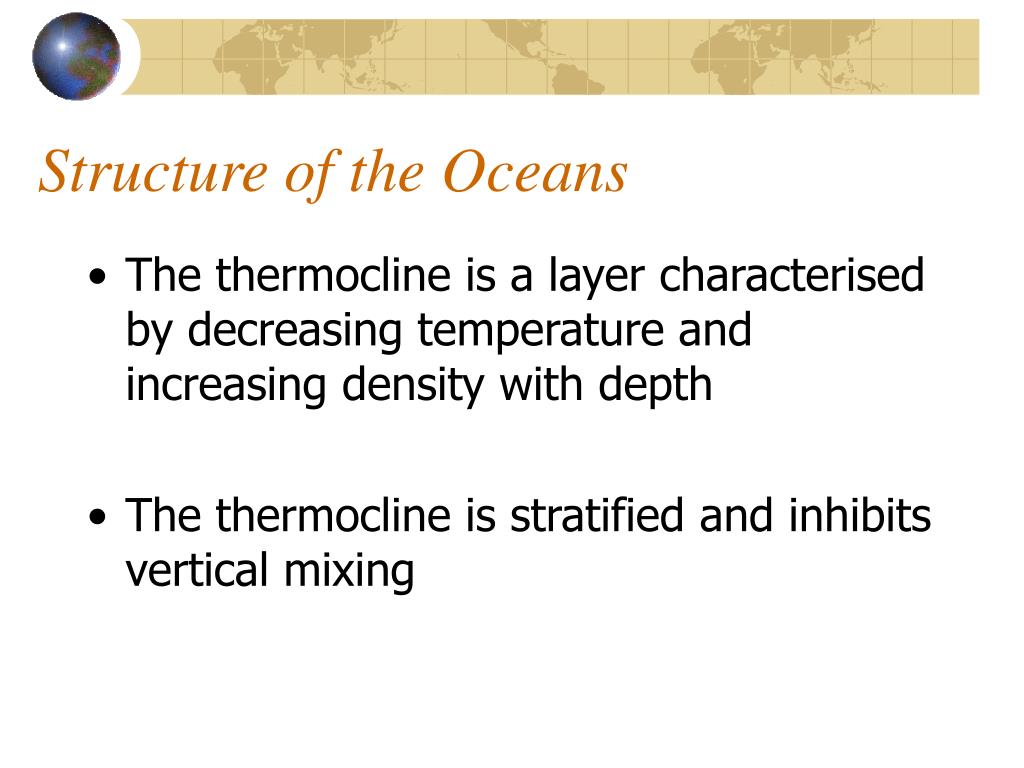 Structure of the Oceans

• The thermocline is a layer characterised by decreasing temperature and increasing density with depth

• The thermocline is stratified and inhibits vertical mixing